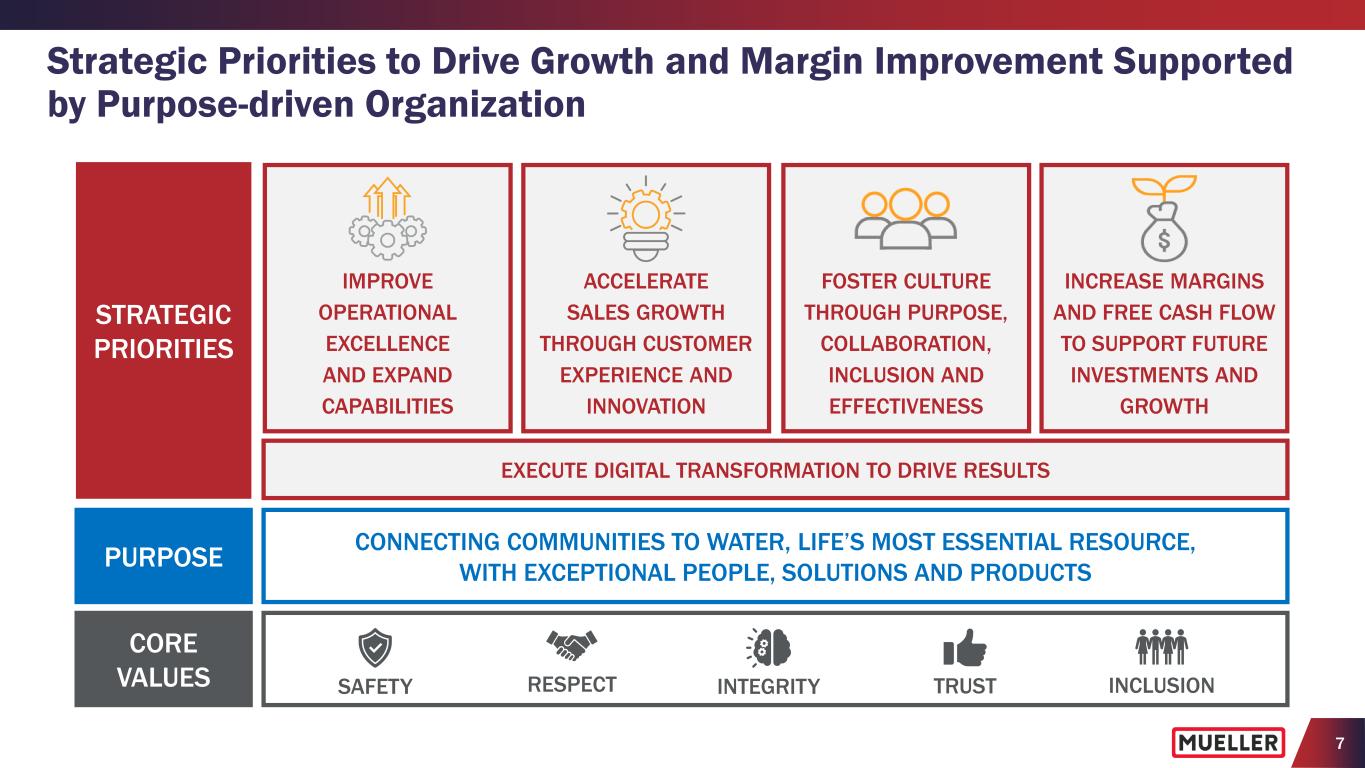 Strategic Priorities to Drive Growth and Margin Improvement Supported by Purpose-driven Organization

STRATEGIC PRIORITIES

IMPROVE OPERATIONAL EXCELLENCE AND EXPAND CAPABILITIES

ACCELERATE SALES GROWTH THROUGH CUSTOMER EXPERIENCE AND INNOVATION

FOSTER CULTURE THROUGH PURPOSE, COLLABORATION, INCLUSION AND EFFECTIVENESS

INCREASE MARGINS AND FREE CASH FLOW TO SUPPORT FUTURE INVESTMENTS AND GROWTH

EXECUTE DIGITAL TRANSFORMATION TO DRIVE RESULTS

PURPOSE

CONNECTING COMMUNITIES TO WATER, LIFE'S MOST ESSENTIAL RESOURCE, WITH EXCEPTIONAL PEOPLE, SOLUTIONS AND PRODUCTS

CORE VALUES

SAFETY RESPECT INTEGRITY TRUST INCLUSION

MUELLER

7